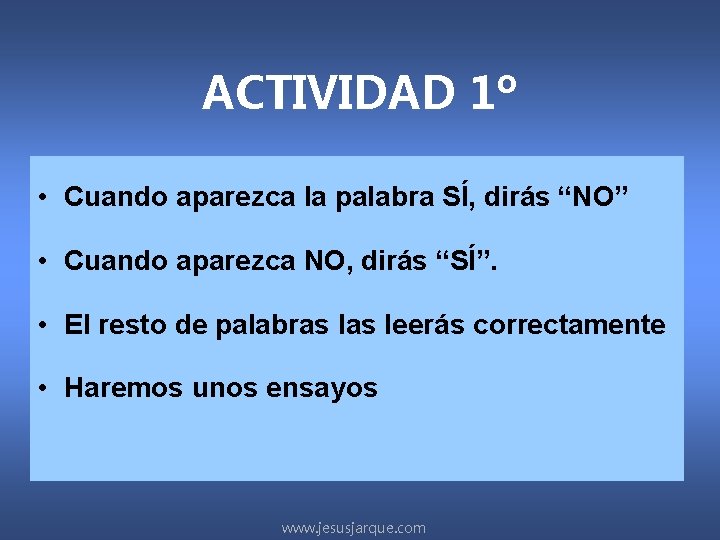 ACTIVIDAD 1º

• Cuando aparezca la palabra SÍ, dirás “NO”

• Cuando aparezca NO, dirás “SÍ”.

• El resto de palabras las leerás correctamente

• Haremos unos ensayos

www.jesusjarque.com